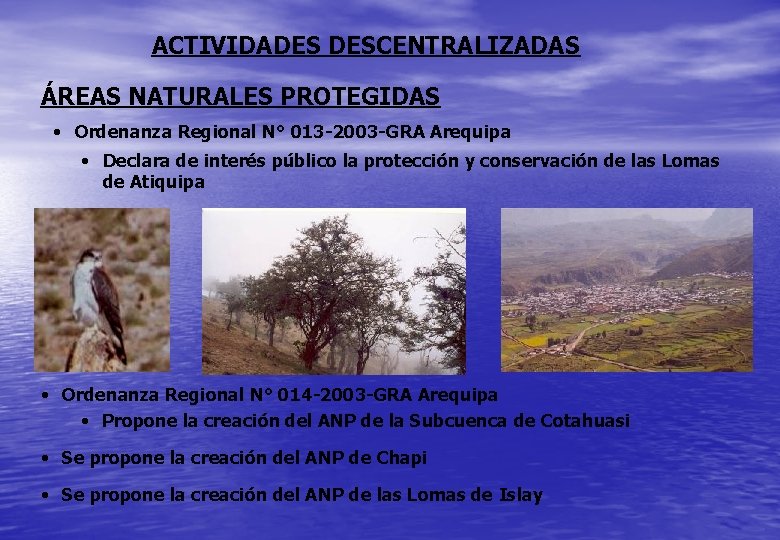 ACTIVIDADES DESCENTRALIZADAS

ÁREAS NATURALES PROTEGIDAS

• Ordenanza Regional N° 013-2003-GRA Arequipa
  • Declara de interés público la protección y conservación de las Lomas de Atiquipa

• Ordenanza Regional N° 014-2003-GRA Arequipa
  • Propone la creación del ANP de la Subcuenca de Cotahuasi

• Se propone la creación del ANP de Chapi

• Se propone la creación del ANP de las Lomas de Islay